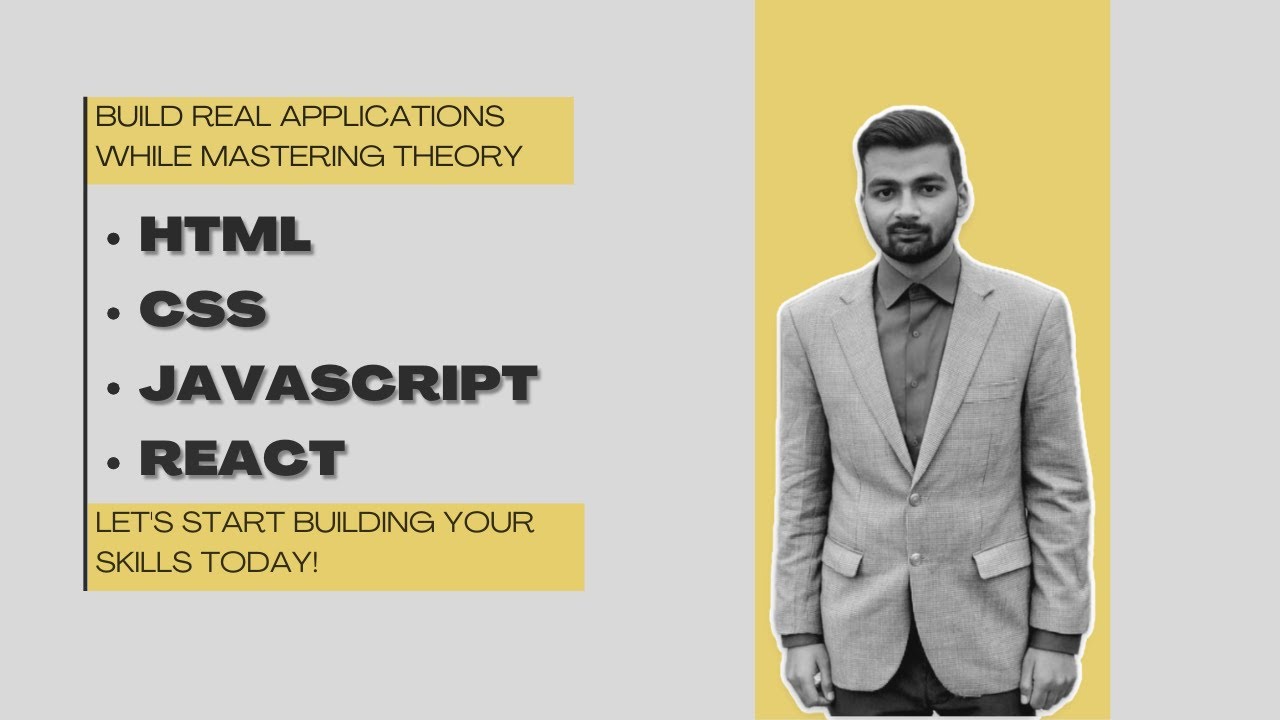 BUILD REAL APPLICATIONS WHILE MASTERING THEORY

• HTML
• CSS
• JAVASCRIPT
• REACT

LET'S START BUILDING YOUR SKILLS TODAY!